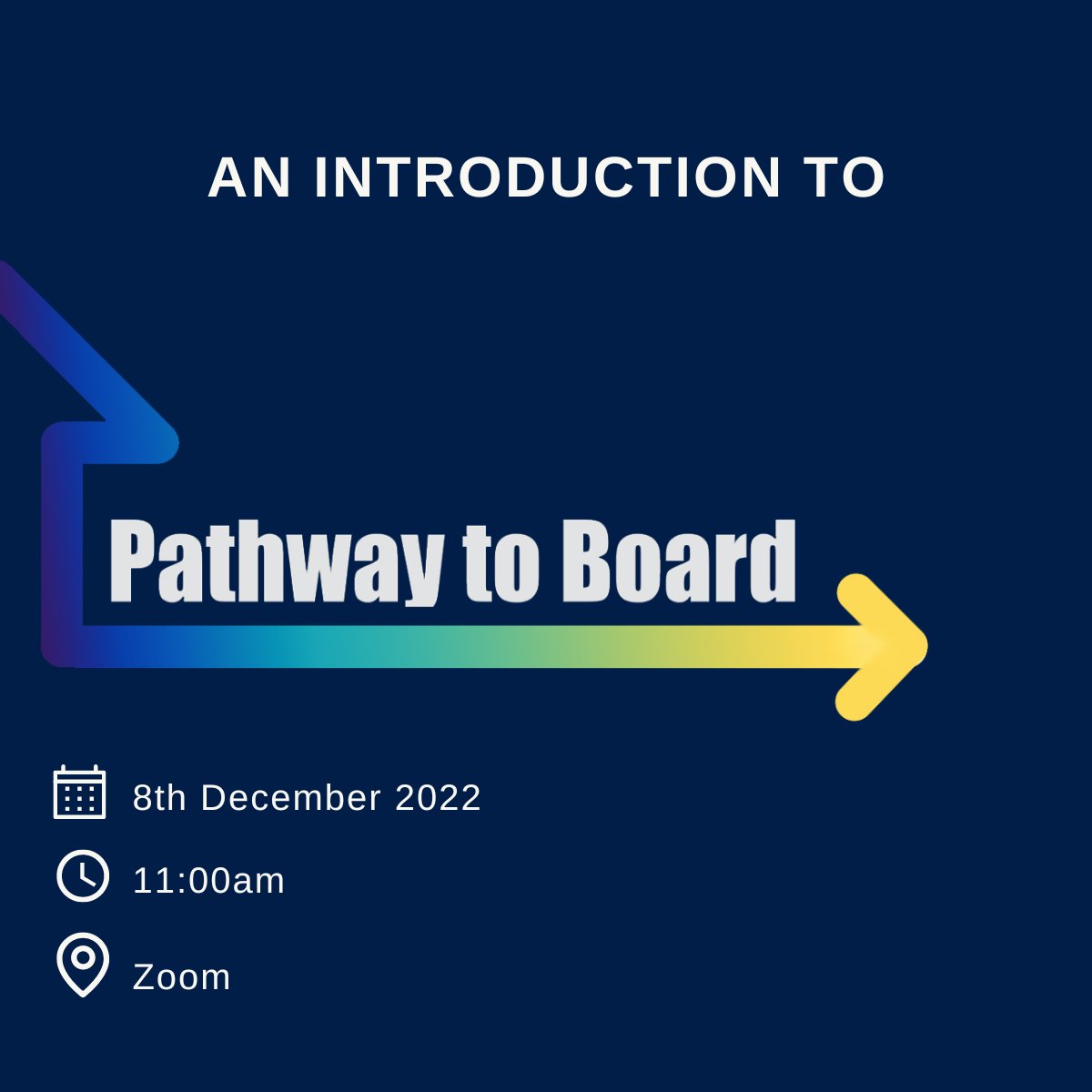 AN INTRODUCTION TO

Pathway to Board

8th December 2022

11:00am

Zoom